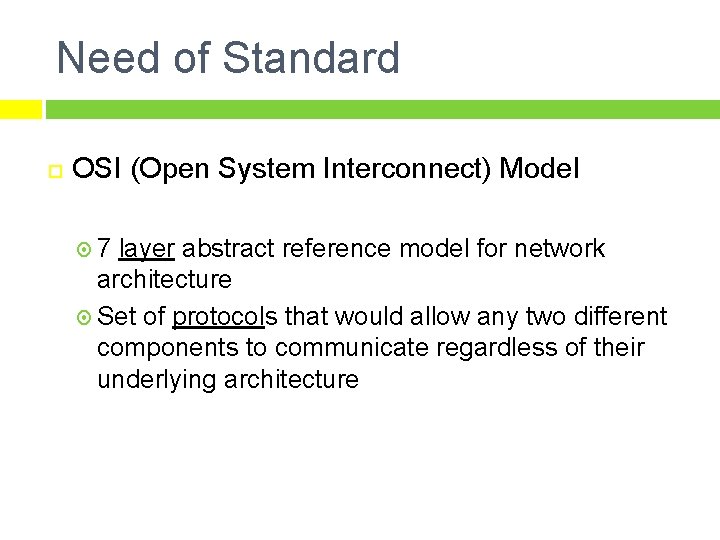 Need of Standard

OSI (Open System Interconnect) Model

7 layer abstract reference model for network architecture

Set of protocols that would allow any two different components to communicate regardless of their underlying architecture